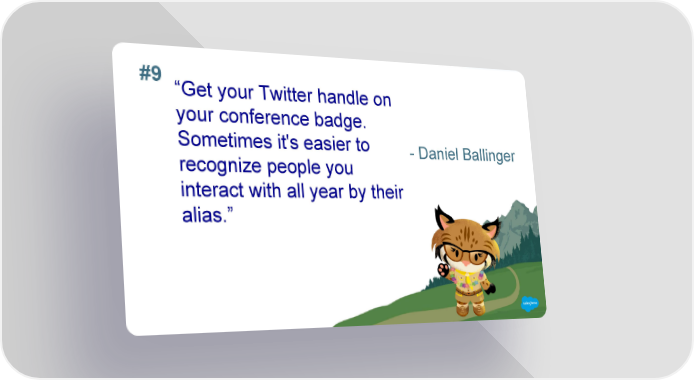 #9

“Get your Twitter handle on your conference badge. Sometimes it's easier to recognize people you interact with all year by their alias.”

- Daniel Ballinger

salesforce